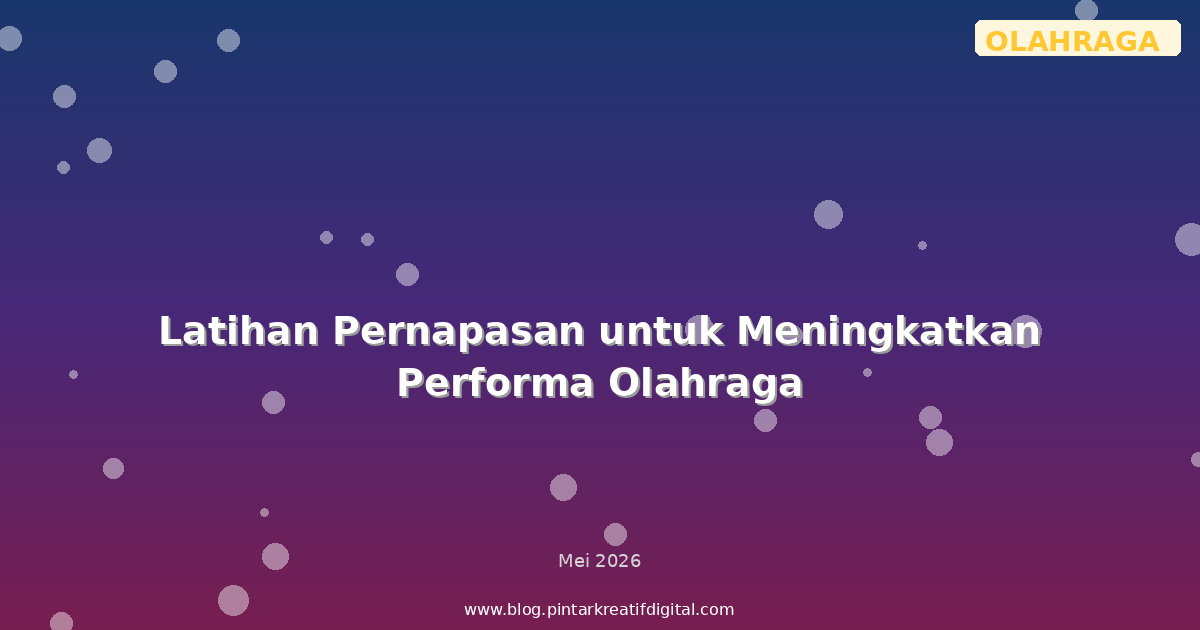 OLAHRAGA

Latihan Pernapasan untuk Meningkatkan Performa Olahraga

Mei 2026

www.blog.pintarkreatifdigital.com